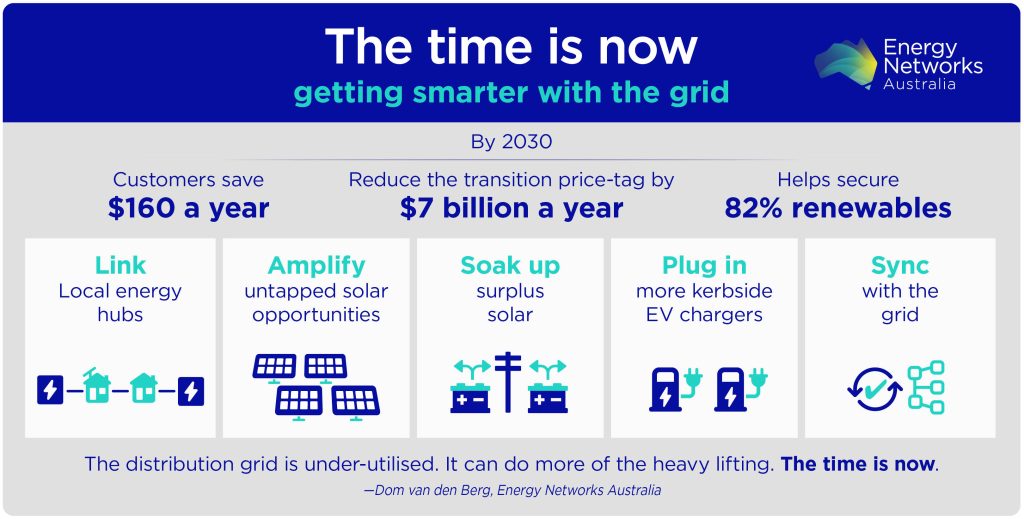 The time is now
getting smarter with the grid

Energy Networks Australia

By 2030

Customers save
$160 a year

Reduce the transition price-tag by
$7 billion a year

Helps secure
82% renewables

Link
Local energy hubs

Amplify
untapped solar opportunities

Soak up
surplus solar

Plug in
more kerbside EV chargers

Sync
with the grid

The distribution grid is under-utilised. It can do more of the heavy lifting. The time is now.

—Dom van den Berg, Energy Networks Australia